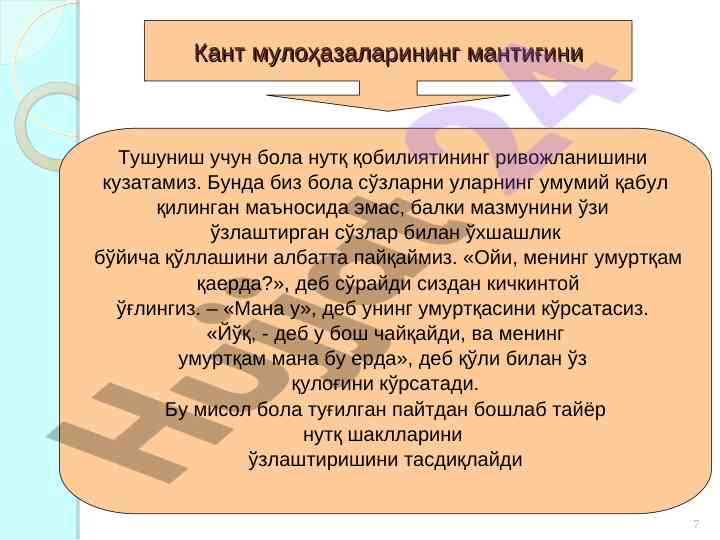 Кант мулоҳазаларининг мантиғини

Тушуниш учун бола нутқ қобилиятининг ривожланишини кузатамиз. Бунда биз бола сўзларни уларнинг умумий қабул қилинган маъносида эмас, балки мазмунини ўзи ўзлаштирган сўзлар билан ўхшашлик бўйича қўллашини албатта пайқаймиз. «Ойи, менинг умуртқам қаерда?», деб сўрайди сиздан кичкинтой ўғлингиз. – «Мана у», деб унинг умуртқасини кўрсатасиз. «Йўқ, - деб у бош чайқайди, ва менинг умуртқам мана бу ерда», деб қўли билан ўз қулоғини кўрсатади. Бу мисол бола туғилган пайтдан бошлаб тайёр нутқ шаклларини ўзлаштиришини тасдиқлайди

Hujjat24

7